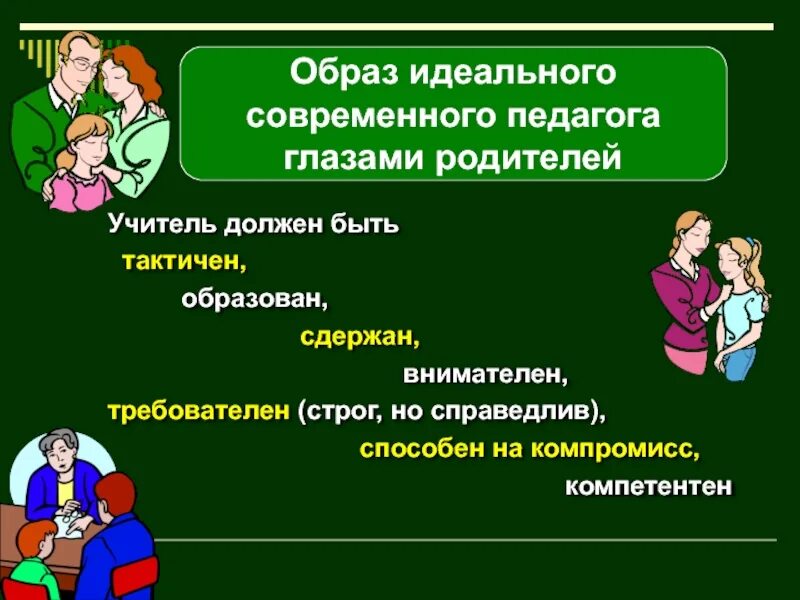 Образ идеального современного педагога глазами родителей

Учитель должен быть
тактичен,
образован,
сдержан,
внимателен,
требователен (строг, но справедлив),
способен на компромисс,
компетентен